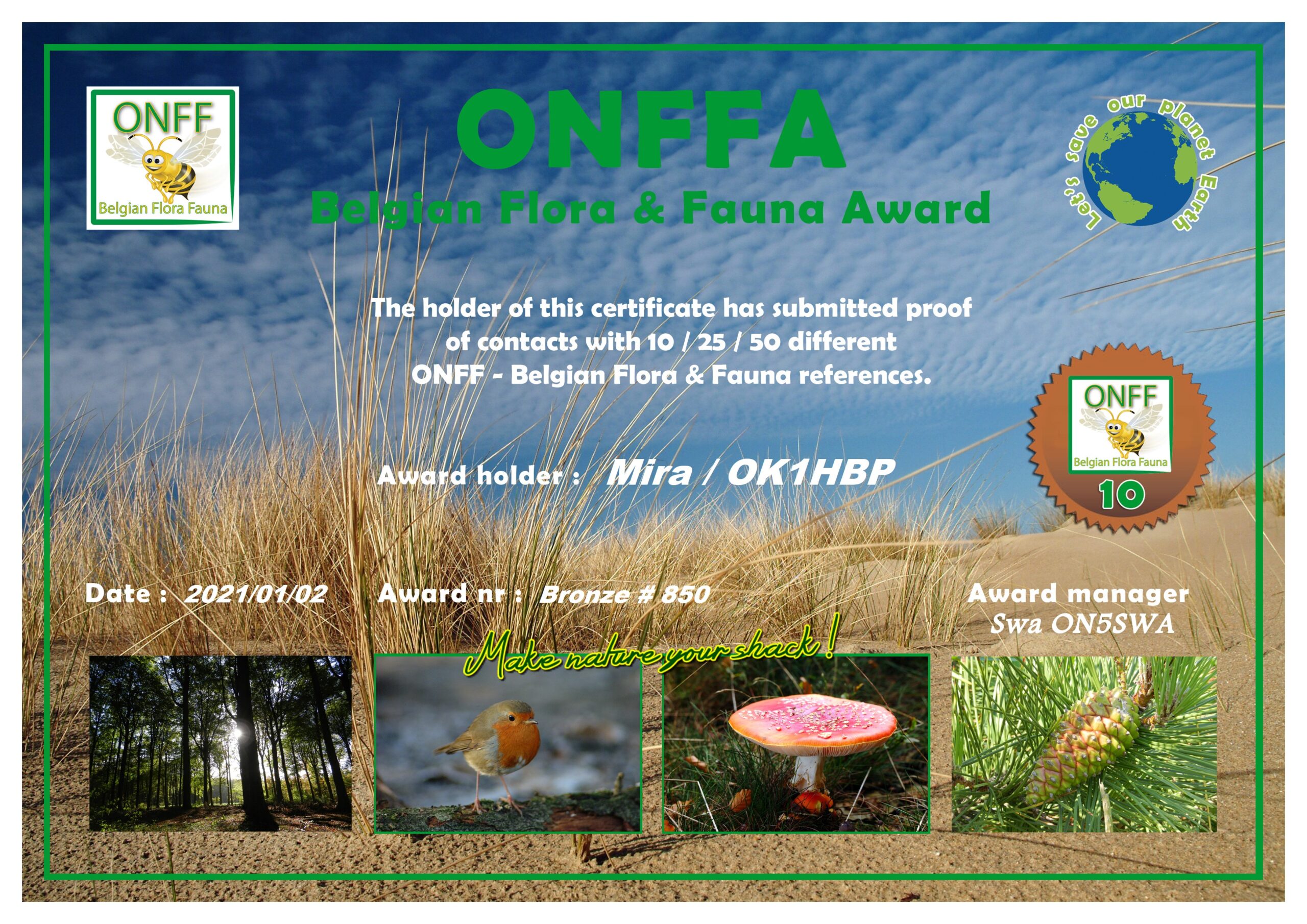 ONFF
Belgian Flora Fauna

ONFFA
Belgian Flora & Fauna Award

Let's save our planet Earth

The holder of this certificate has submitted proof of contacts with 10 / 25 / 50 different ONFF - Belgian Flora & Fauna references.

ONFF
Belgian Flora Fauna
10

Award holder : Mira / OK1HBP

Date : 2021/01/02

Award nr : Bronze # 850

Award manager
Swa ON5SWA

Make nature your shack !